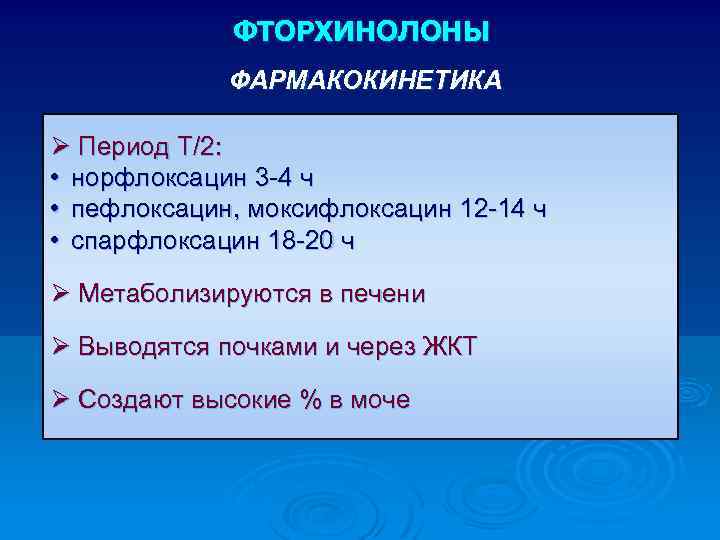 ФТОРХИНОЛОНЫ

ФАРМАКОКИНЕТИКА

➢ Период Т/2:
• норфлоксацин 3-4 ч
• пефлоксацин, моксифлоксацин 12-14 ч
• спарфлоксацин 18-20 ч

➢ Метаболизируются в печени

➢ Выводятся почками и через ЖКТ

➢ Создают высокие % в моче